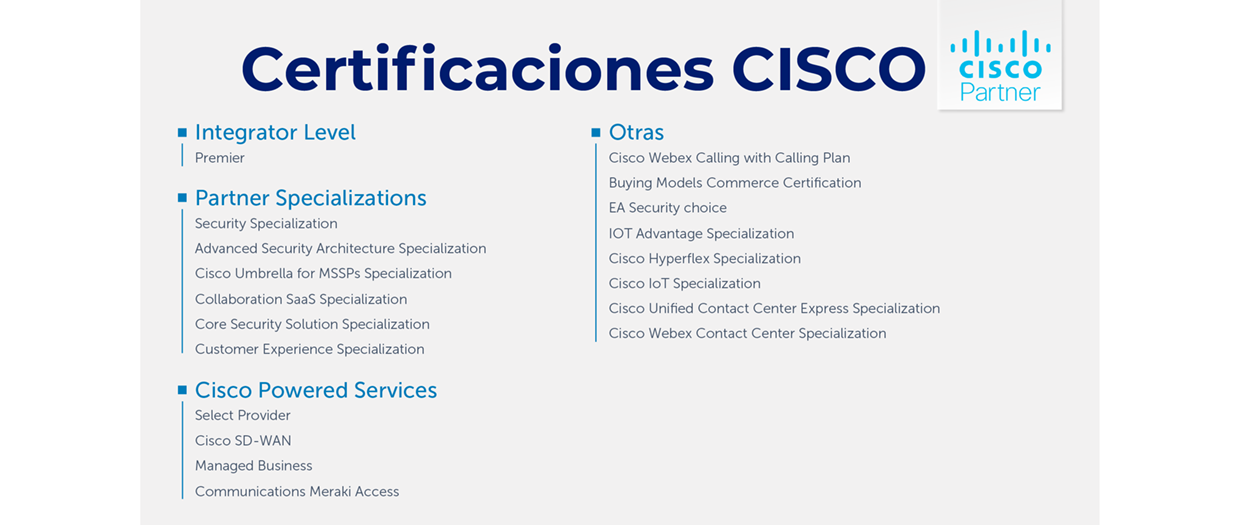 Certificaciones CISCO

cisco
Partner

Integrator Level
Premier

Partner Specializations
Security Specialization
Advanced Security Architecture Specialization
Cisco Umbrella for MSSPs Specialization
Collaboration SaaS Specialization
Core Security Solution Specialization
Customer Experience Specialization

Cisco Powered Services
Select Provider
Cisco SD-WAN
Managed Business
Communications Meraki Access

Otras
Cisco Webex Calling with Calling Plan
Buying Models Commerce Certification
EA Security choice
IOT Advantage Specialization
Cisco Hyperflex Specialization
Cisco IoT Specialization
Cisco Unified Contact Center Express Specialization
Cisco Webex Contact Center Specialization